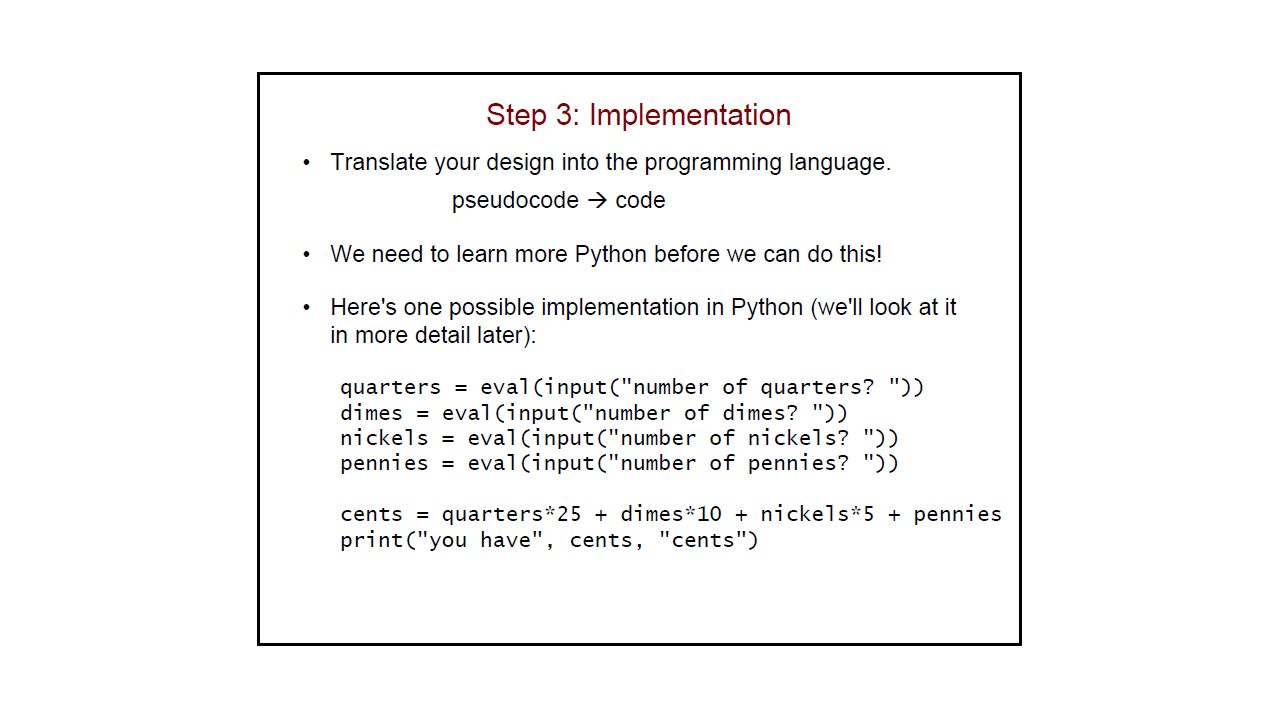 Step 3: Implementation

• Translate your design into the programming language.

pseudocode → code

• We need to learn more Python before we can do this!

• Here's one possible implementation in Python (we'll look at it in more detail later):

quarters = eval(input("number of quarters? "))
dimes = eval(input("number of dimes? "))
nickels = eval(input("number of nickels? "))
pennies = eval(input("number of pennies? "))

cents = quarters*25 + dimes*10 + nickels*5 + pennies
print("you have", cents, "cents")